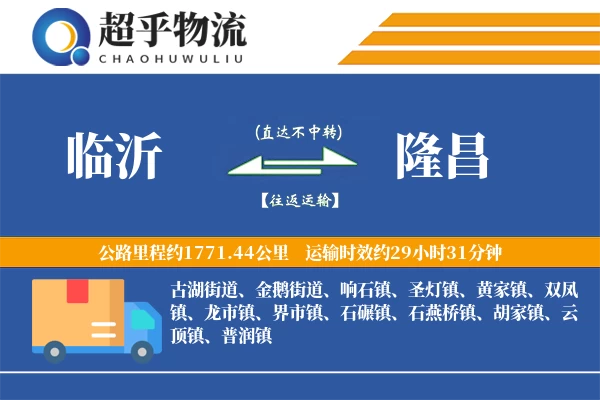 超乎物流
CHAOHUWULIU

临沂

(直达不中转)

【往返运输】

隆昌

公路里程约1771.44公里　运输时效约29小时31分钟

古湖街道、金鹅街道、响石镇、圣灯镇、黄家镇、双凤镇、龙市镇、界市镇、石碾镇、石燕桥镇、胡家镇、云顶镇、普润镇